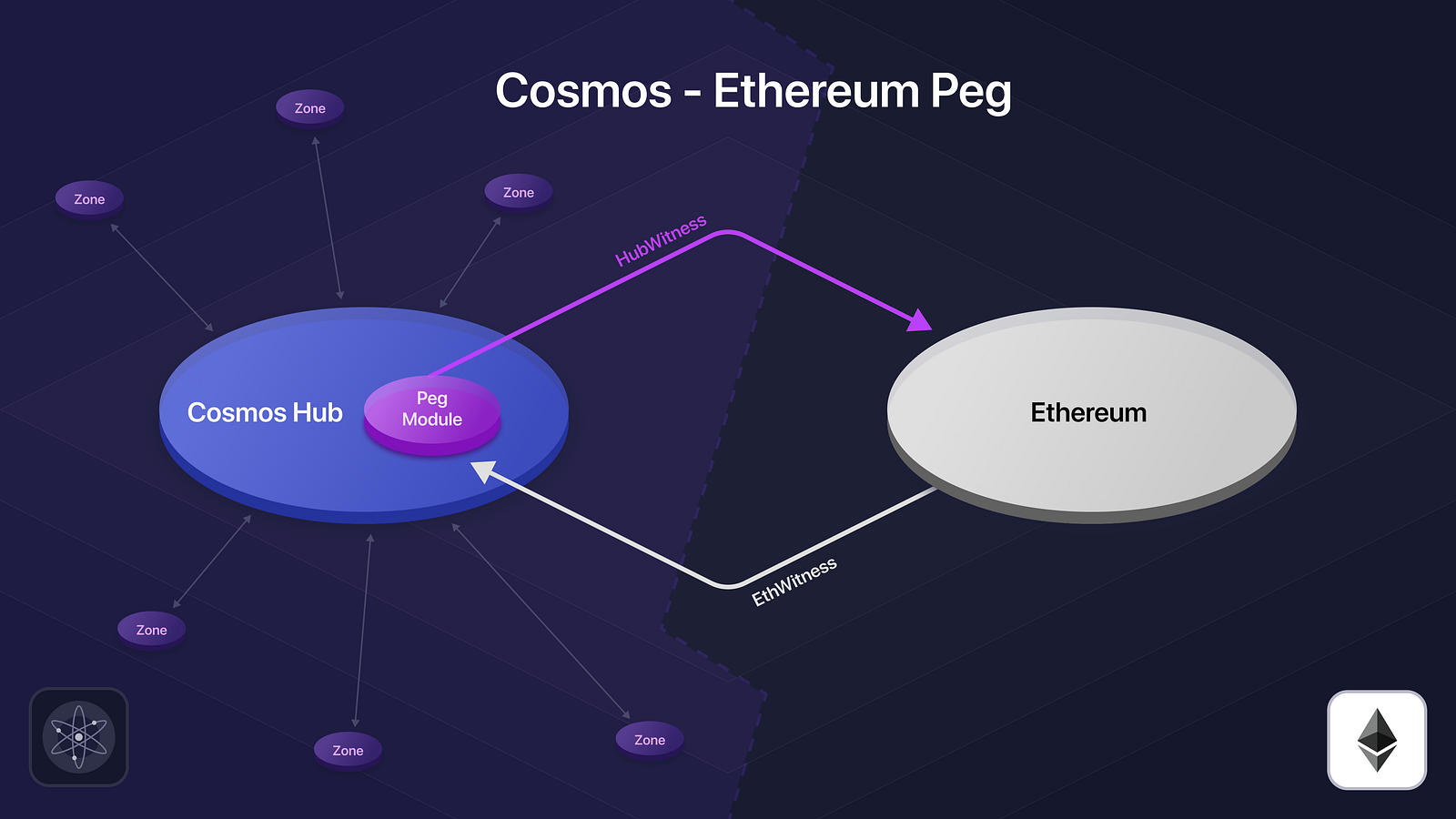 Cosmos - Ethereum Peg

Zone

Zone

Zone

HubWitness

Cosmos Hub

Peg Module

Ethereum

EthWitness

Zone

Zone

Zone